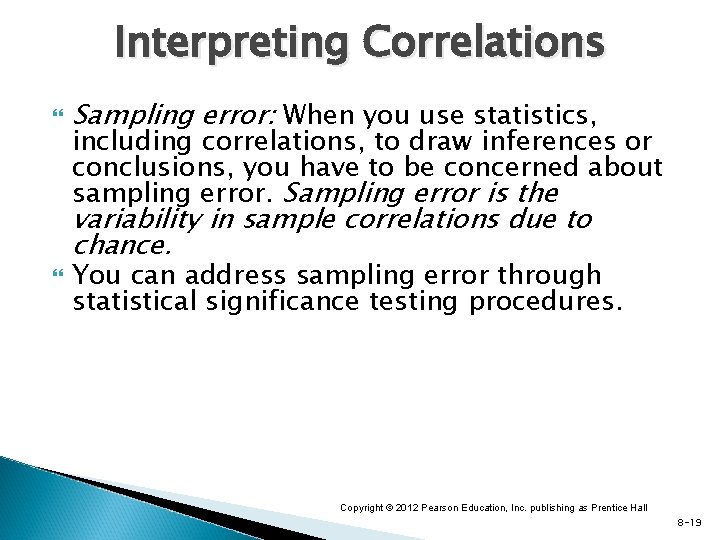 Interpreting Correlations

Sampling error: When you use statistics, including correlations, to draw inferences or conclusions, you have to be concerned about sampling error. Sampling error is the variability in sample correlations due to chance.

You can address sampling error through statistical significance testing procedures.

Copyright © 2012 Pearson Education, Inc. publishing as Prentice Hall

8-19